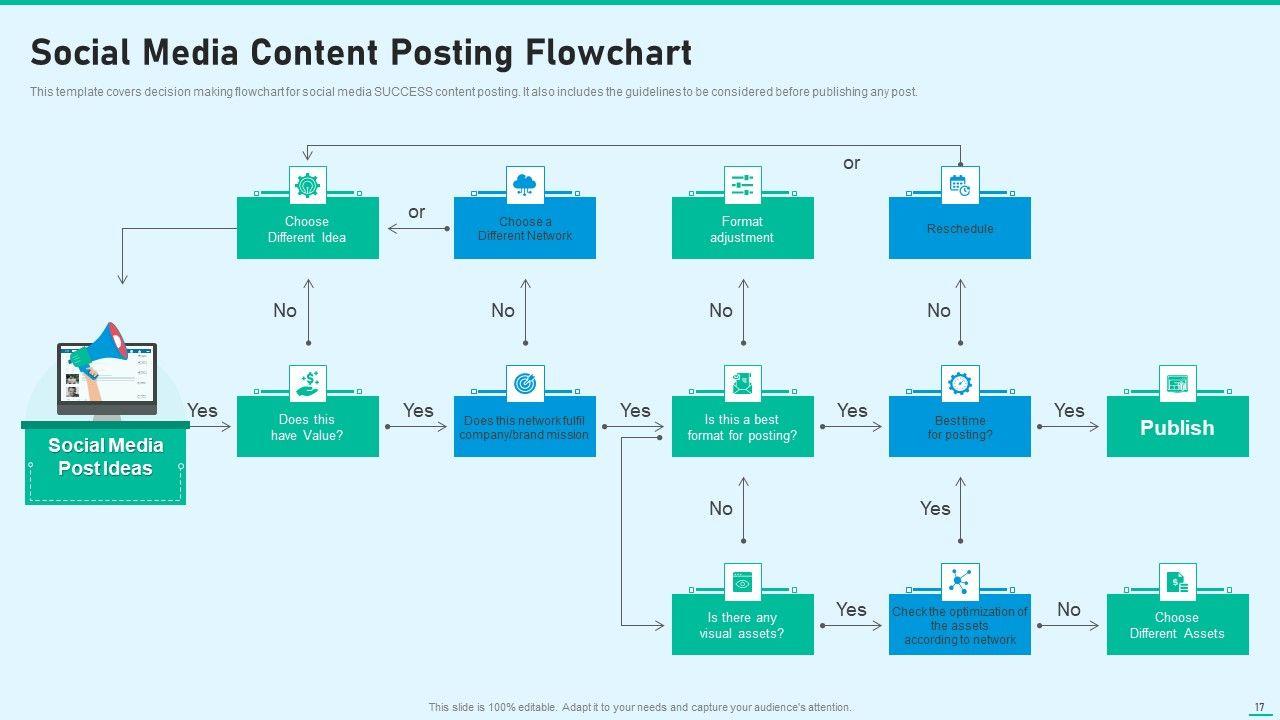 Social Media Content Posting Flowchart

This template covers decision making flowchart for social media SUCCESS content posting. It also includes the guidelines to be considered before publishing any post.

or

Choose Different Idea

or

Choose a Different Network

Format adjustment

Reschedule

No

No

No

No

Social Media Post Ideas

Yes

Does this have Value?

Yes

Does this network fulfil company/brand mission

Yes

Is this a best format for posting?

Yes

Best time for posting?

Yes

Publish

No

Yes

Is there any visual assets?

Yes

Check the optimization of the assets according to network

No

Choose Different Assets

This slide is 100% editable. Adapt it to your needs and capture your audience's attention.

17